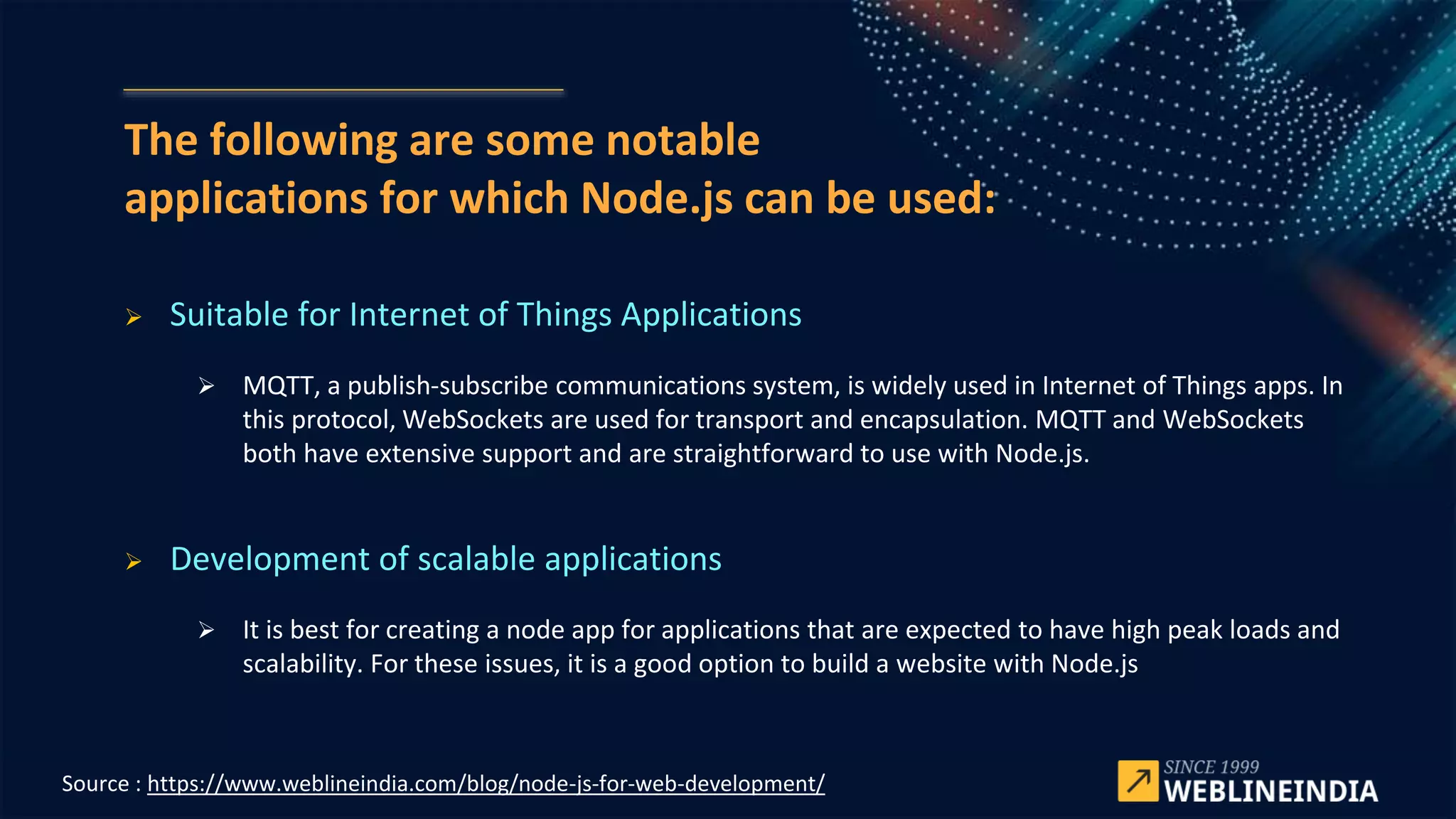 The following are some notable applications for which Node.js can be used:

➢ Suitable for Internet of Things Applications

➢ MQTT, a publish-subscribe communications system, is widely used in Internet of Things apps. In this protocol, WebSockets are used for transport and encapsulation. MQTT and WebSockets both have extensive support and are straightforward to use with Node.js.

➢ Development of scalable applications

➢ It is best for creating a node app for applications that are expected to have high peak loads and scalability. For these issues, it is a good option to build a website with Node.js

Source : https://www.weblineindia.com/blog/node-js-for-web-development/

SINCE 1999
WEBLINEINDIA